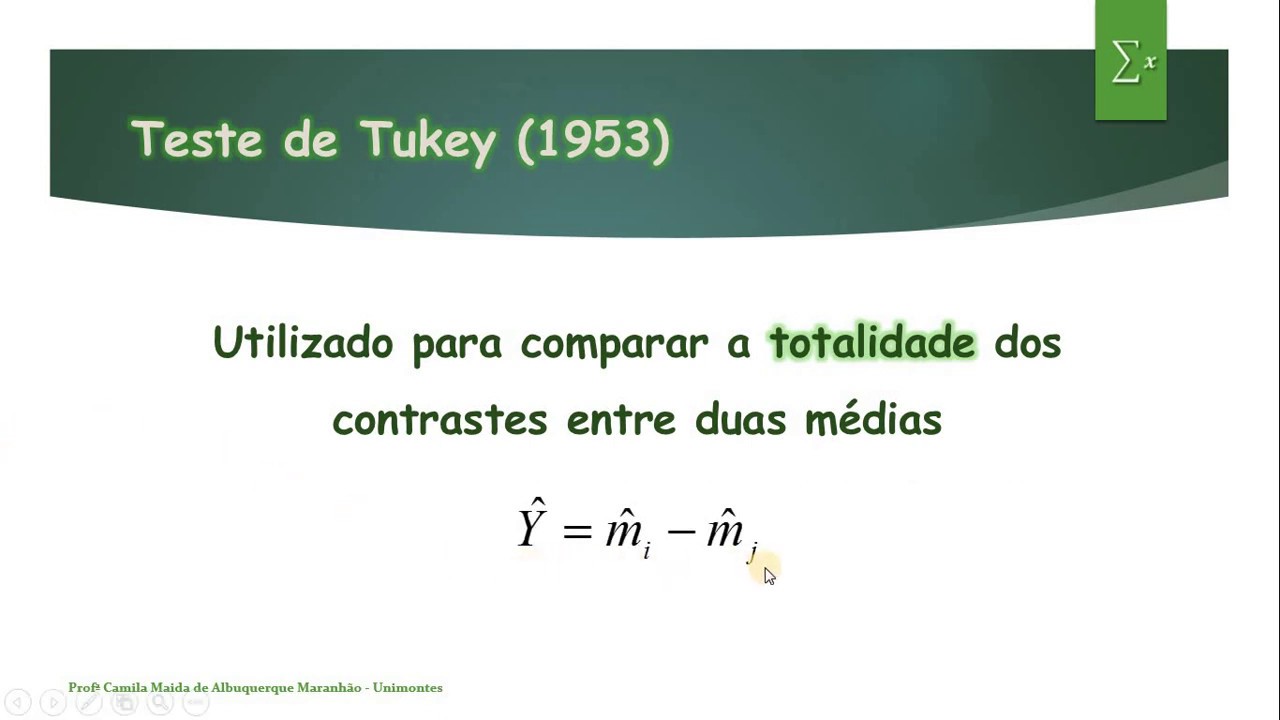 $\sum x$

Teste de Tukey (1953)

Utilizado para comparar a totalidade dos contrastes entre duas médias

$\hat{Y} = \hat{m}_i - \hat{m}_j$

Profª Camila Maida de Albuquerque Maranhão - Unimontes